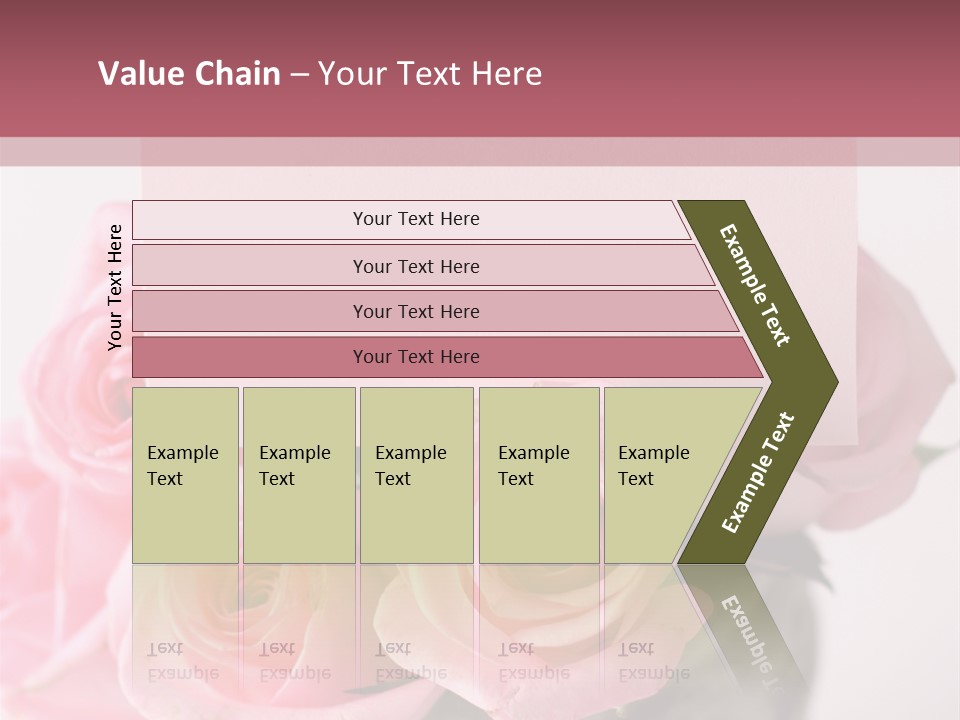 Value Chain – Your Text Here

Your Text Here

Your Text Here

Your Text Here

Your Text Here

Your Text Here

Example Text

Example Text

Example Text

Example Text

Example Text

Example Text

Example Text